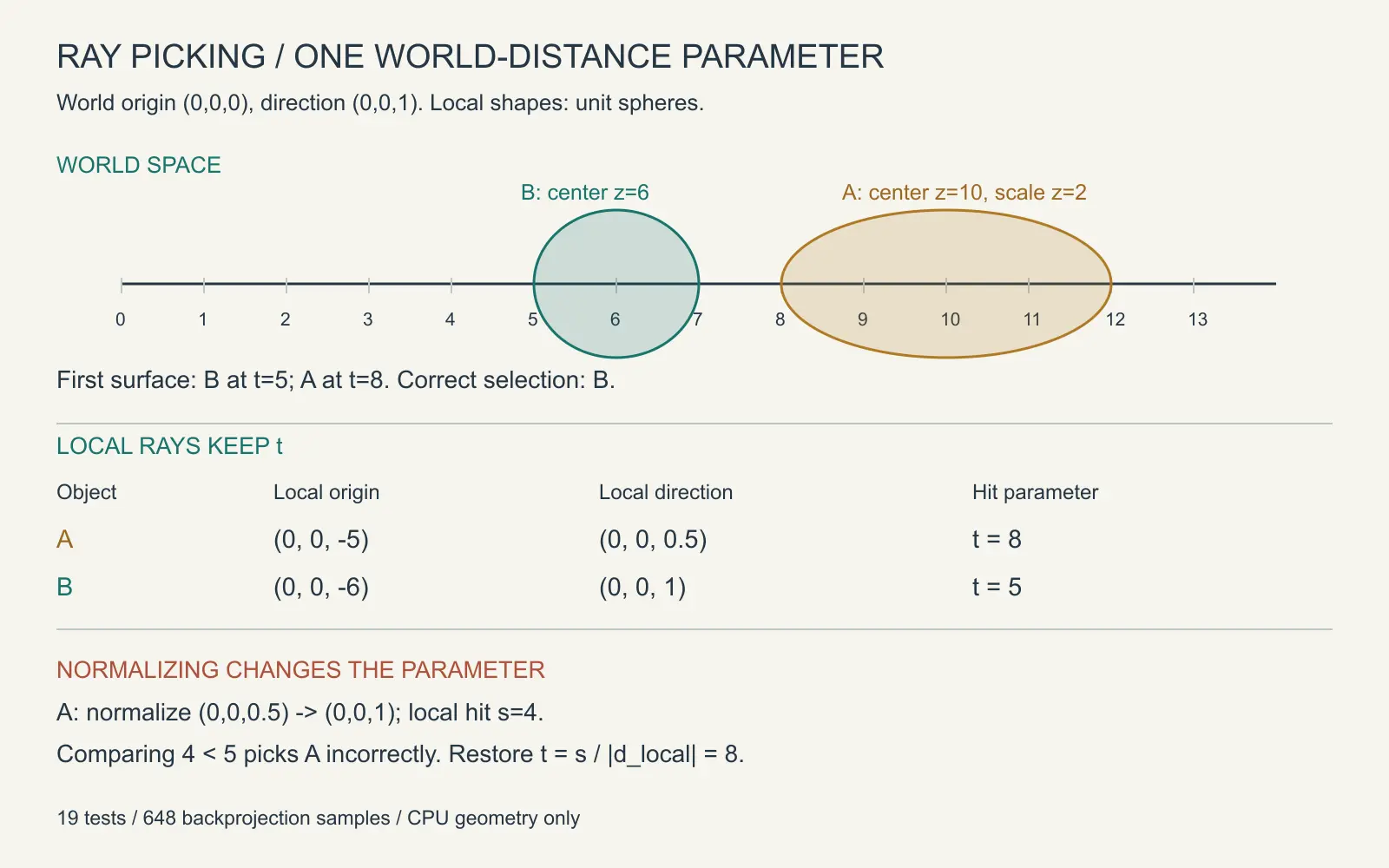 RAY PICKING / ONE WORLD-DISTANCE PARAMETER

World origin (0,0,0), direction (0,0,1). Local shapes: unit spheres.

WORLD SPACE

B: center z=6

A: center z=10, scale z=2

0 1 2 3 4 5 6 7 8 9 10 11 12 13

First surface: B at t=5; A at t=8. Correct selection: B.

LOCAL RAYS KEEP t

| Object | Local origin | Local direction | Hit parameter |
|---|---|---|---|
| A | (0, 0, -5) | (0, 0, 0.5) | t = 8 |
| B | (0, 0, -6) | (0, 0, 1) | t = 5 |

NORMALIZING CHANGES THE PARAMETER

A: normalize (0,0,0.5) -> (0,0,1); local hit s=4.

Comparing 4 < 5 picks A incorrectly. Restore t = s / |d_local| = 8.

19 tests / 648 backprojection samples / CPU geometry only